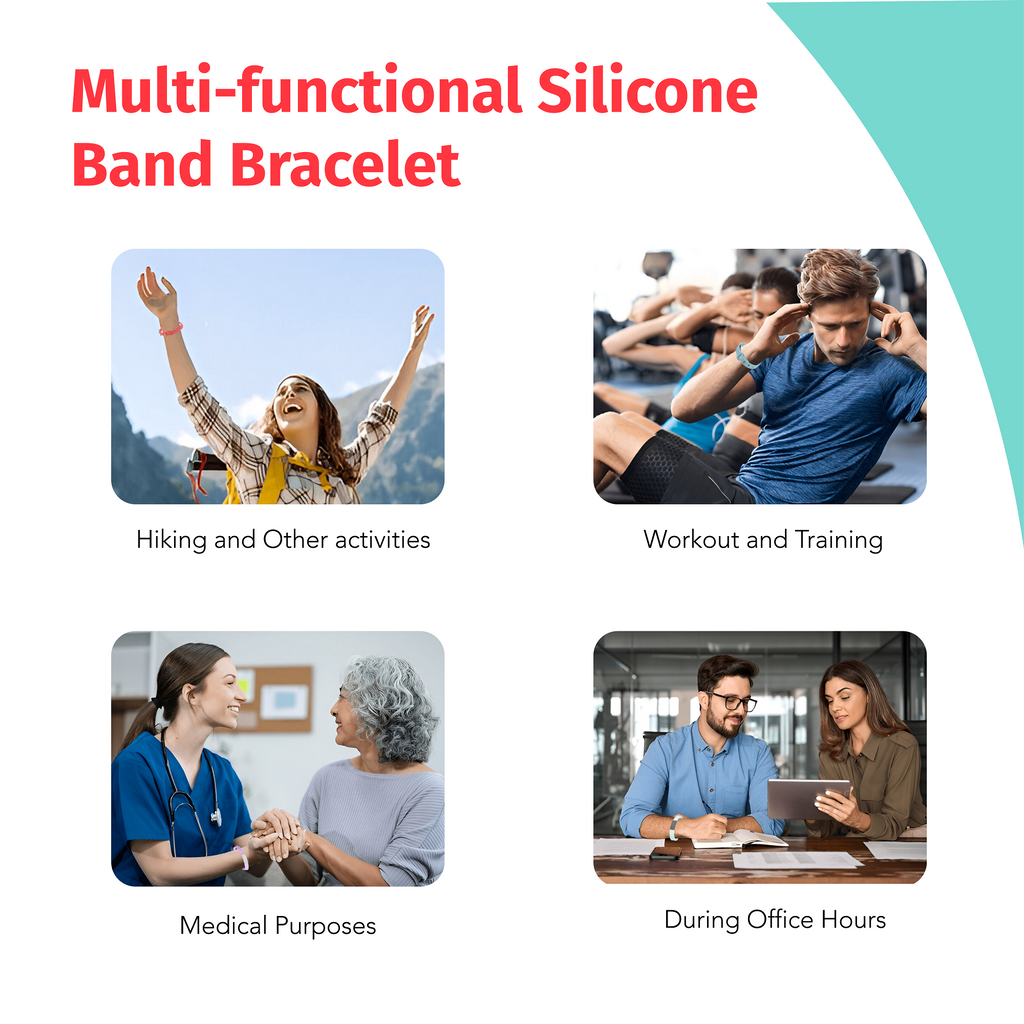 Multi-functional Silicone Band Bracelet

Hiking and Other activities

Workout and Training

Medical Purposes

During Office Hours